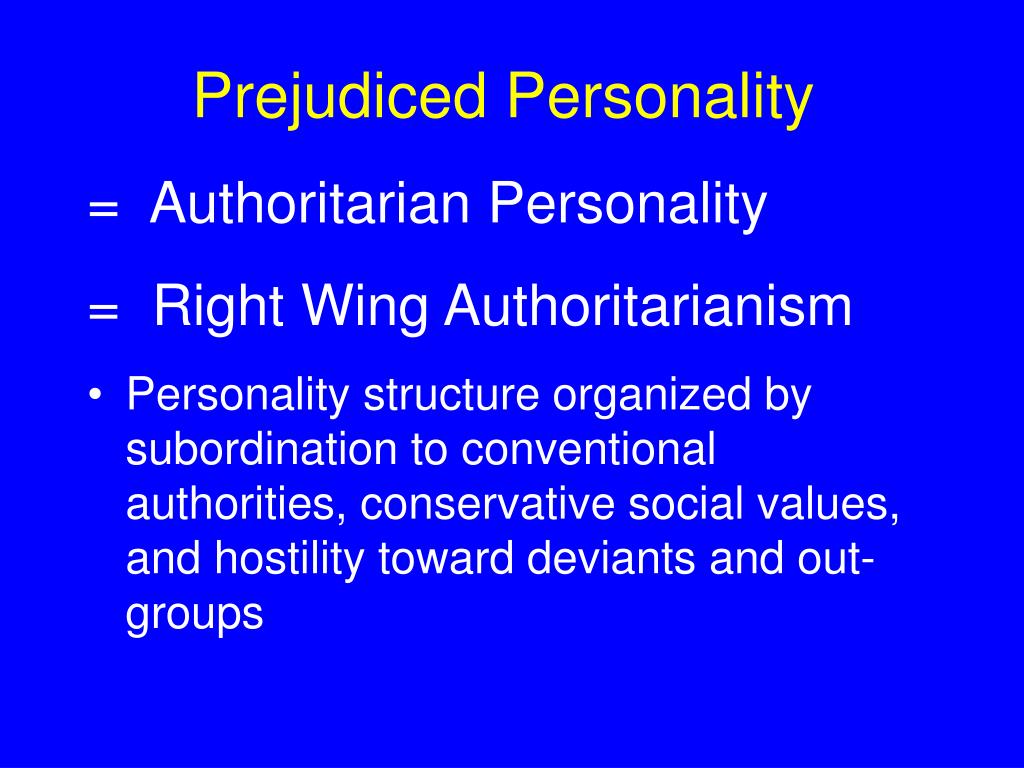 Prejudiced Personality

= Authoritarian Personality

= Right Wing Authoritarianism

• Personality structure organized by subordination to conventional authorities, conservative social values, and hostility toward deviants and out-groups